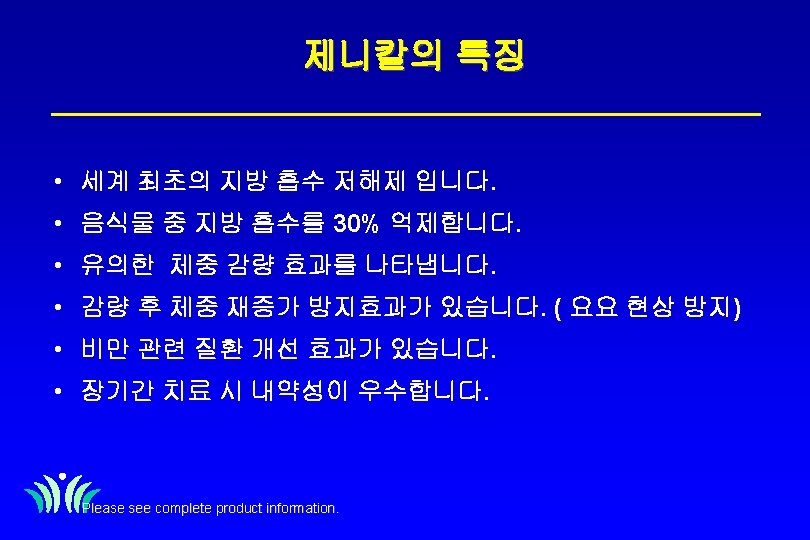 제니칼의 특징

• 세계 최초의 지방 흡수 저해제 입니다.
• 음식물 중 지방 흡수를 30% 억제합니다.
• 유의한 체중 감량 효과를 나타냅니다.
• 감량 후 체중 재증가 방지효과가 있습니다. ( 요요 현상 방지)
• 비만 관련 질환 개선 효과가 있습니다.
• 장기간 치료 시 내약성이 우수합니다.

Please see complete product information.